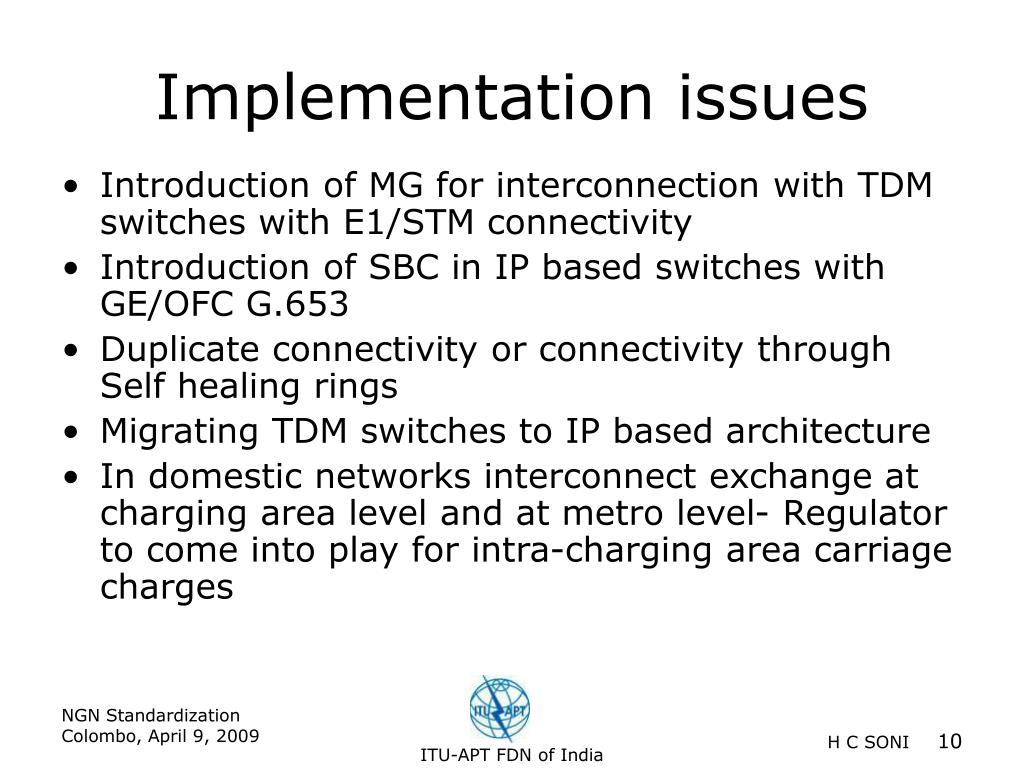 Implementation issues

• Introduction of MG for interconnection with TDM switches with E1/STM connectivity
• Introduction of SBC in IP based switches with GE/OFC G.653
• Duplicate connectivity or connectivity through Self healing rings
• Migrating TDM switches to IP based architecture
• In domestic networks interconnect exchange at charging area level and at metro level- Regulator to come into play for intra-charging area carriage charges

NGN Standardization
Colombo, April 9, 2009

ITU-APT

ITU-APT FDN of India

H C SONI 10